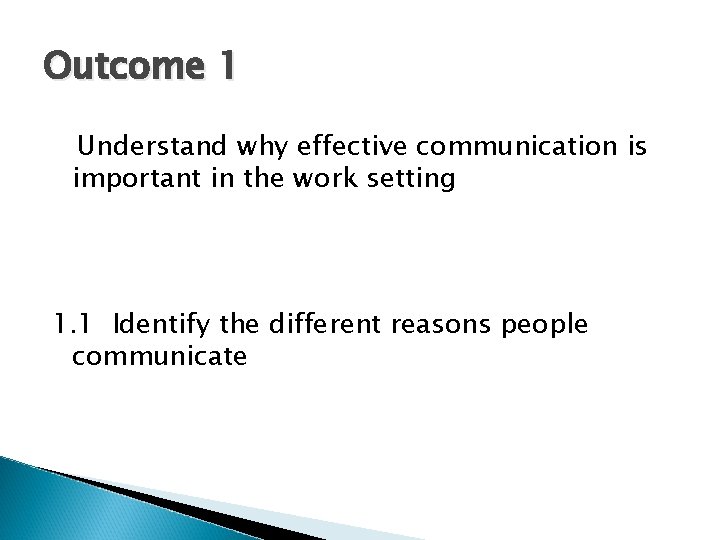 Outcome 1

Understand why effective communication is important in the work setting

1.1 Identify the different reasons people communicate